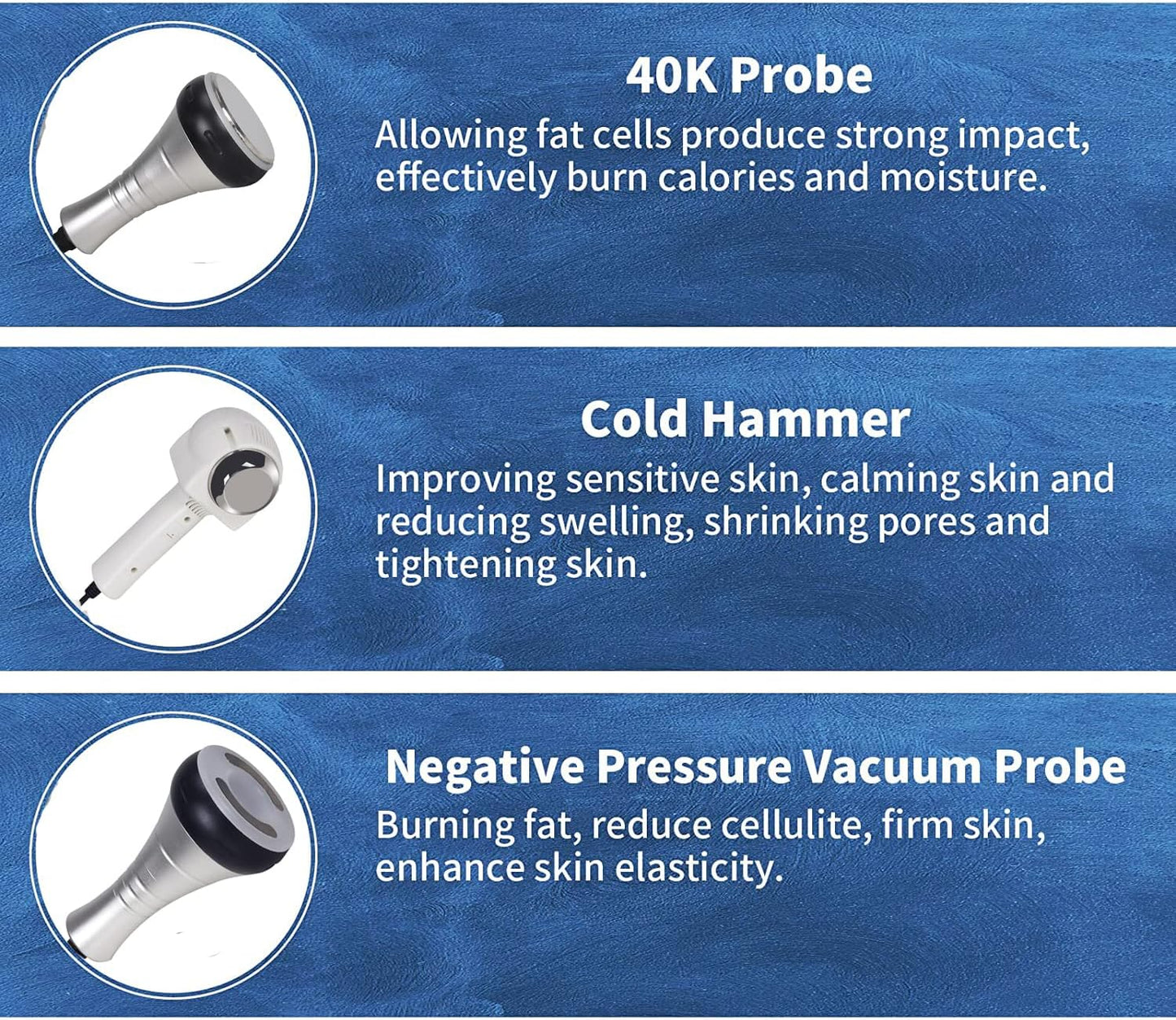 40K Probe

Allowing fat cells produce strong impact, effectively burn calories and moisture.

Cold Hammer

Improving sensitive skin, calming skin and reducing swelling, shrinking pores and tightening skin.

Negative Pressure Vacuum Probe

Burning fat, reduce cellulite, firm skin, enhance skin elasticity.